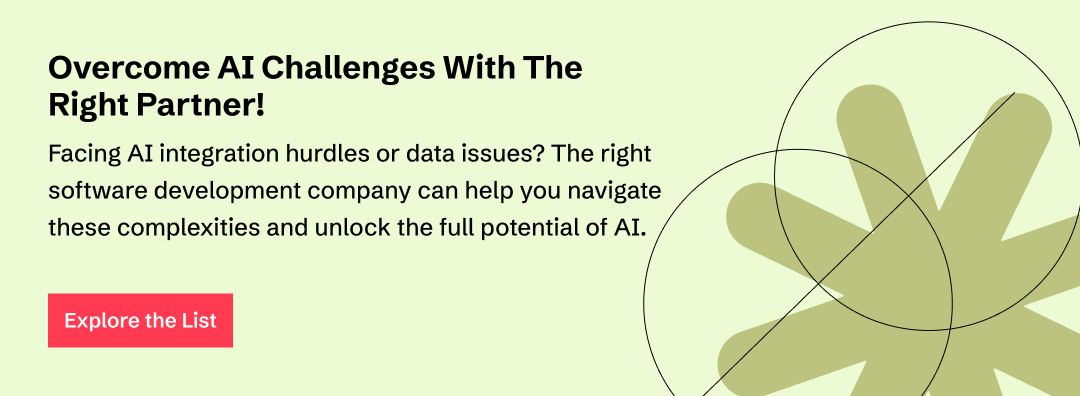 Overcome AI Challenges With The Right Partner!

Facing AI integration hurdles or data issues? The right software development company can help you navigate these complexities and unlock the full potential of AI.

Explore the List